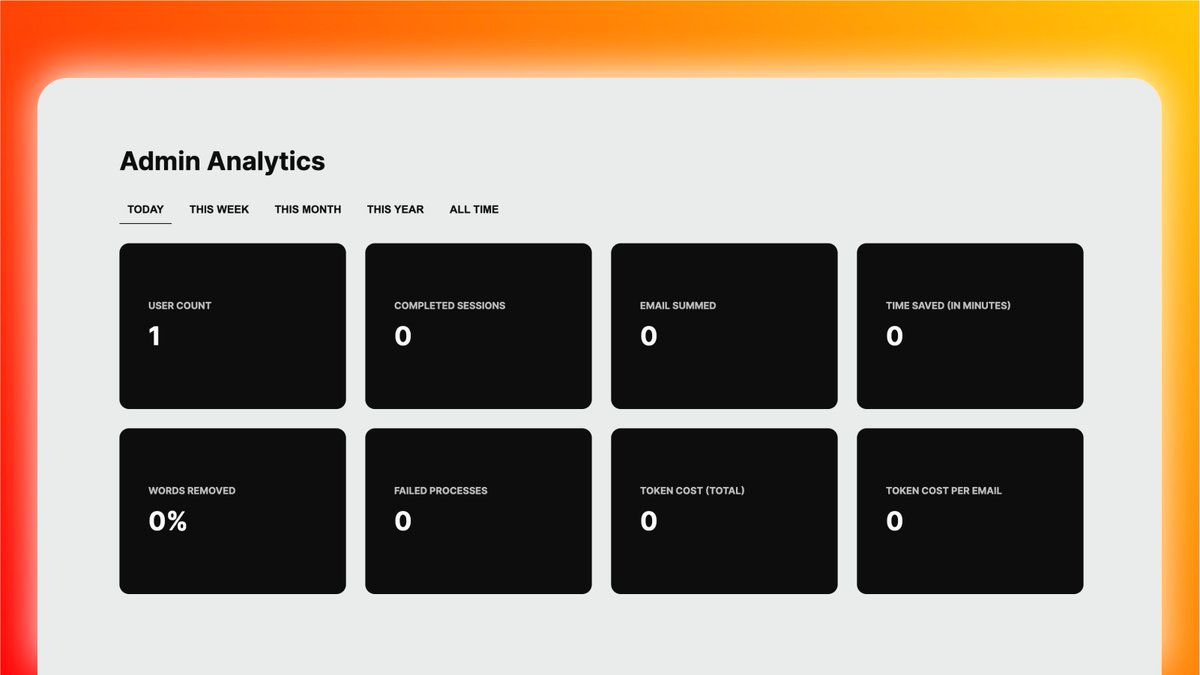 Admin Analytics

TODAY THIS WEEK THIS MONTH THIS YEAR ALL TIME

USER COUNT
1

COMPLETED SESSIONS
0

EMAIL SUMMED
0

TIME SAVED (IN MINUTES)
0

WORDS REMOVED
0%

FAILED PROCESSES
0

TOKEN COST (TOTAL)
0

TOKEN COST PER EMAIL
0